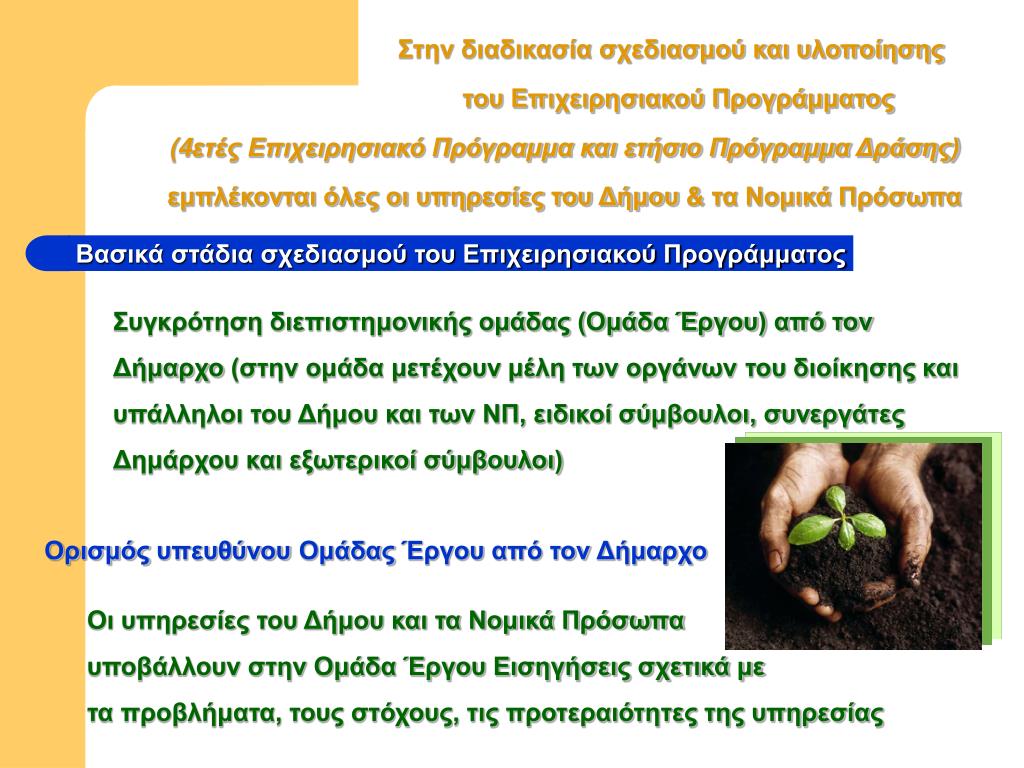 Στην διαδικασία σχεδιασμού και υλοποίησης του Επιχειρησιακού Προγράμματος (4ετές Επιχειρησιακό Πρόγραμμα και ετήσιο Πρόγραμμα Δράσης) εμπλέκονται όλες οι υπηρεσίες του Δήμου & τα Νομικά Πρόσωπα

Βασικά στάδια σχεδιασμού του Επιχειρησιακού Προγράμματος

Συγκρότηση διεπιστημονικής ομάδας (Ομάδα Έργου) από τον Δήμαρχο (στην ομάδα μετέχουν μέλη των οργάνων του διοίκησης και υπάλληλοι του Δήμου και των ΝΠ, ειδικοί σύμβουλοι, συνεργάτες Δημάρχου και εξωτερικοί σύμβουλοι)

Ορισμός υπευθύνου Ομάδας Έργου από τον Δήμαρχο

Οι υπηρεσίες του Δήμου και τα Νομικά Πρόσωπα υποβάλλουν στην Ομάδα Έργου Εισηγήσεις σχετικά με τα προβλήματα, τους στόχους, τις προτεραιότητες της υπηρεσίας